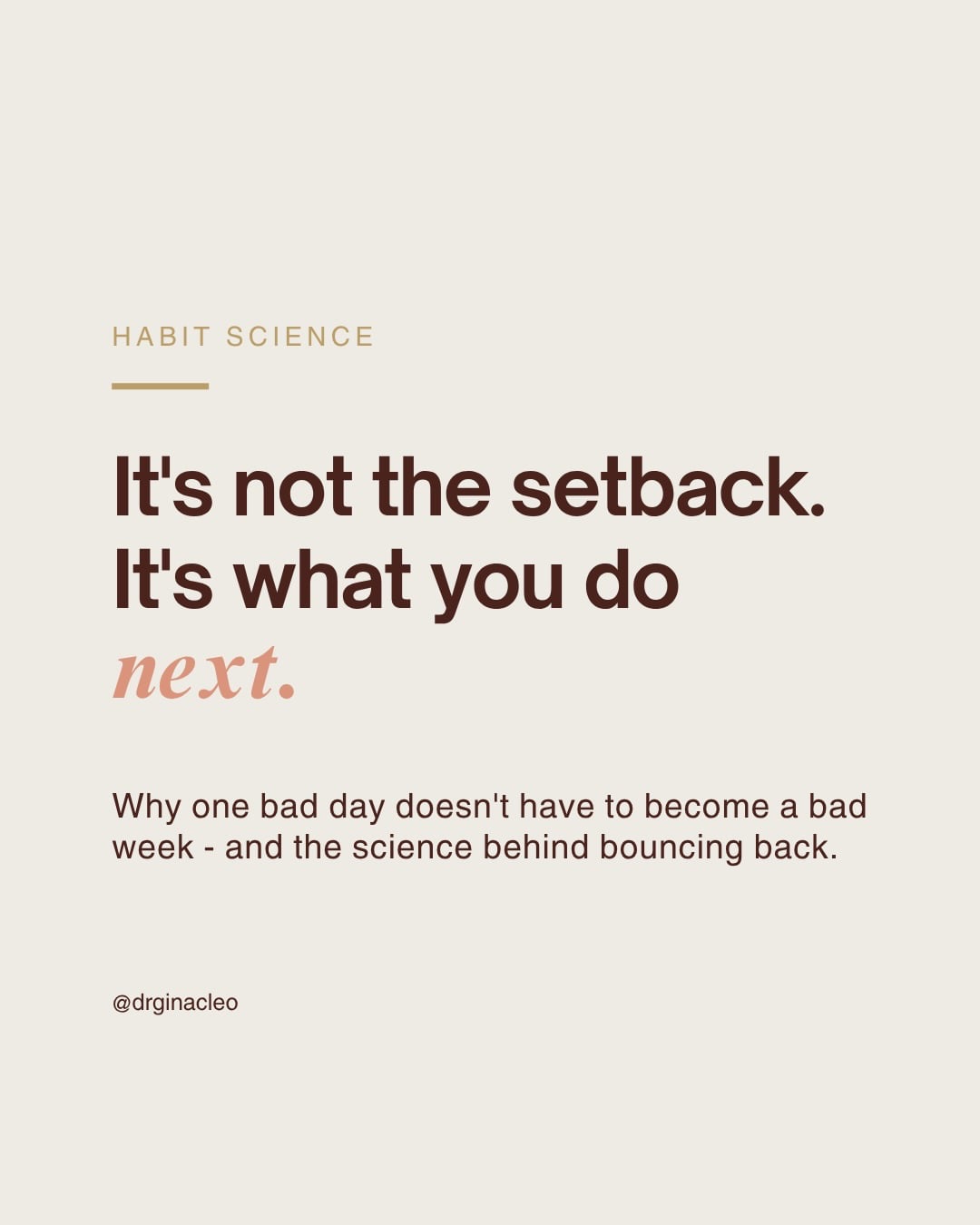 HABIT SCIENCE

It's not the setback. It's what you do next.

Why one bad day doesn't have to become a bad week - and the science behind bouncing back.

@drginacleo